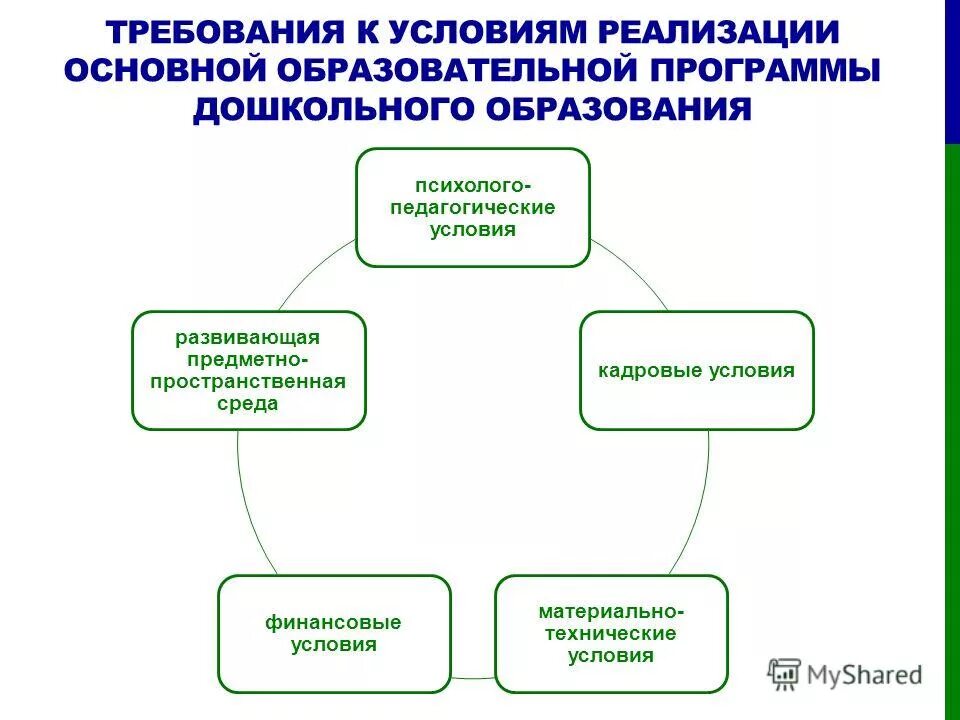 ТРЕБОВАНИЯ К УСЛОВИЯМ РЕАЛИЗАЦИИ ОСНОВНОЙ ОБРАЗОВАТЕЛЬНОЙ ПРОГРАММЫ ДОШКОЛЬНОГО ОБРАЗОВАНИЯ

психолого-педагогические условия

кадровые условия

материально-технические условия

финансовые условия

развивающая предметно-пространственная среда

MyShared